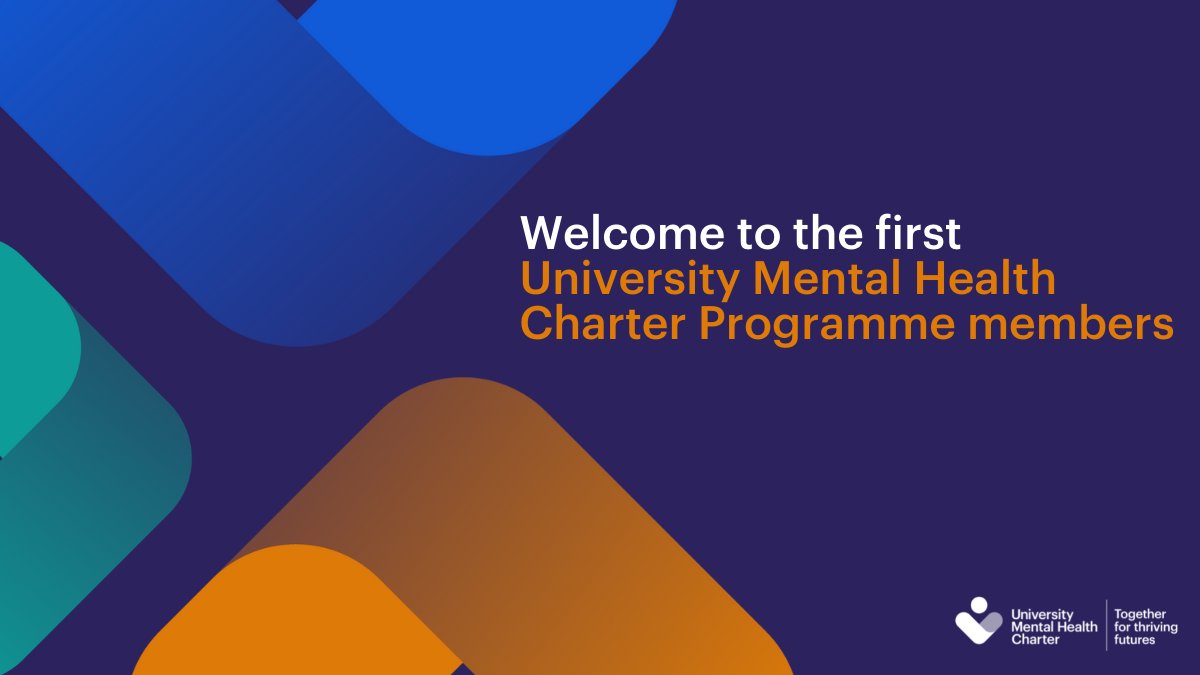 Welcome to the first University Mental Health Charter Programme members

University Mental Health Charter

Together for thriving futures